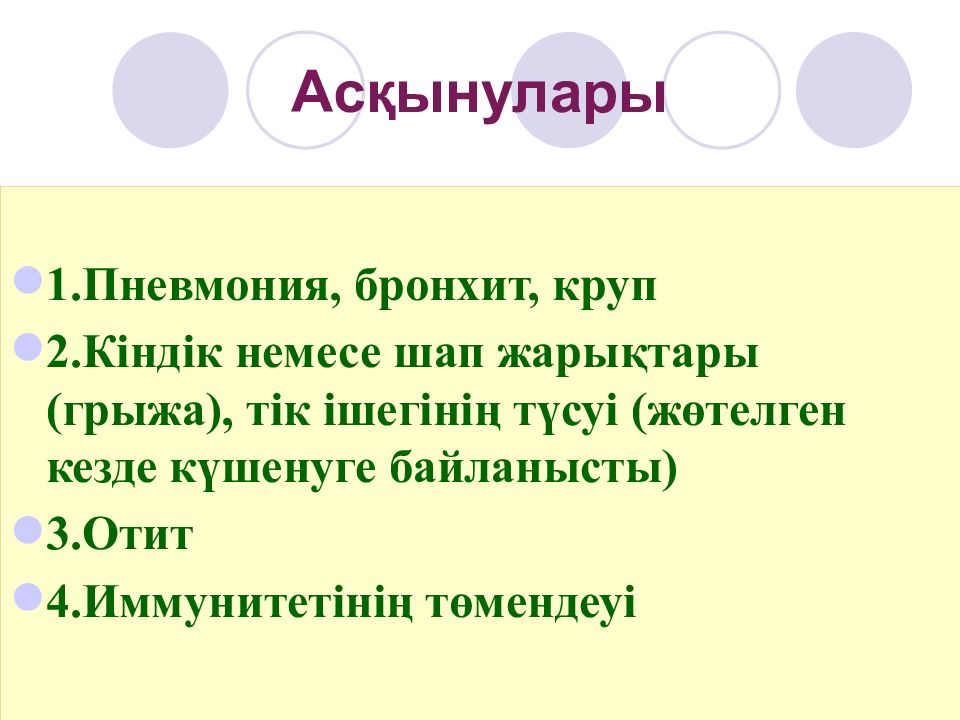 Асқынулары

1.Пневмония, бронхит, круп

2.Кіндік немесе шап жарықтары (грыжа), тік ішегінің түсуі (жөтелген кезде күшенуге байланысты)

3.Отит

4.Иммунитетінің төмендеуі